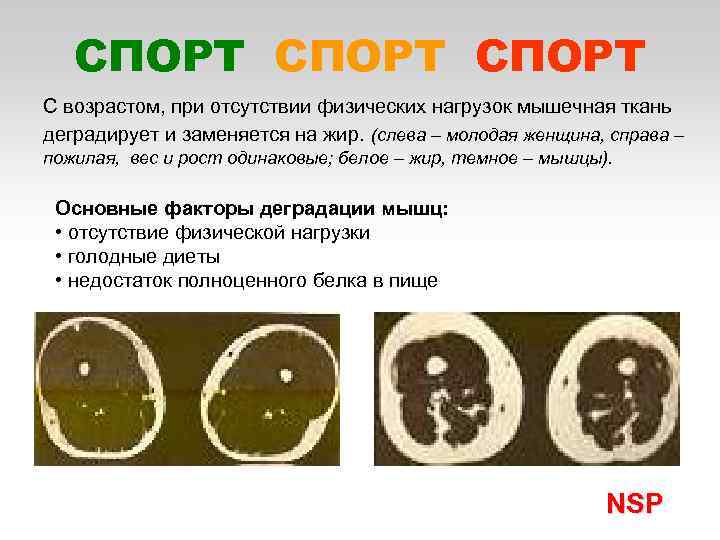 СПОРТ СПОРТ СПОРТ

С возрастом, при отсутствии физических нагрузок мышечная ткань деградирует и заменяется на жир. (слева – молодая женщина, справа – пожилая, вес и рост одинаковые; белое – жир, темное – мышцы).

Основные факторы деградации мышц:
• отсутствие физической нагрузки
• голодные диеты
• недостаток полноценного белка в пище

NSP